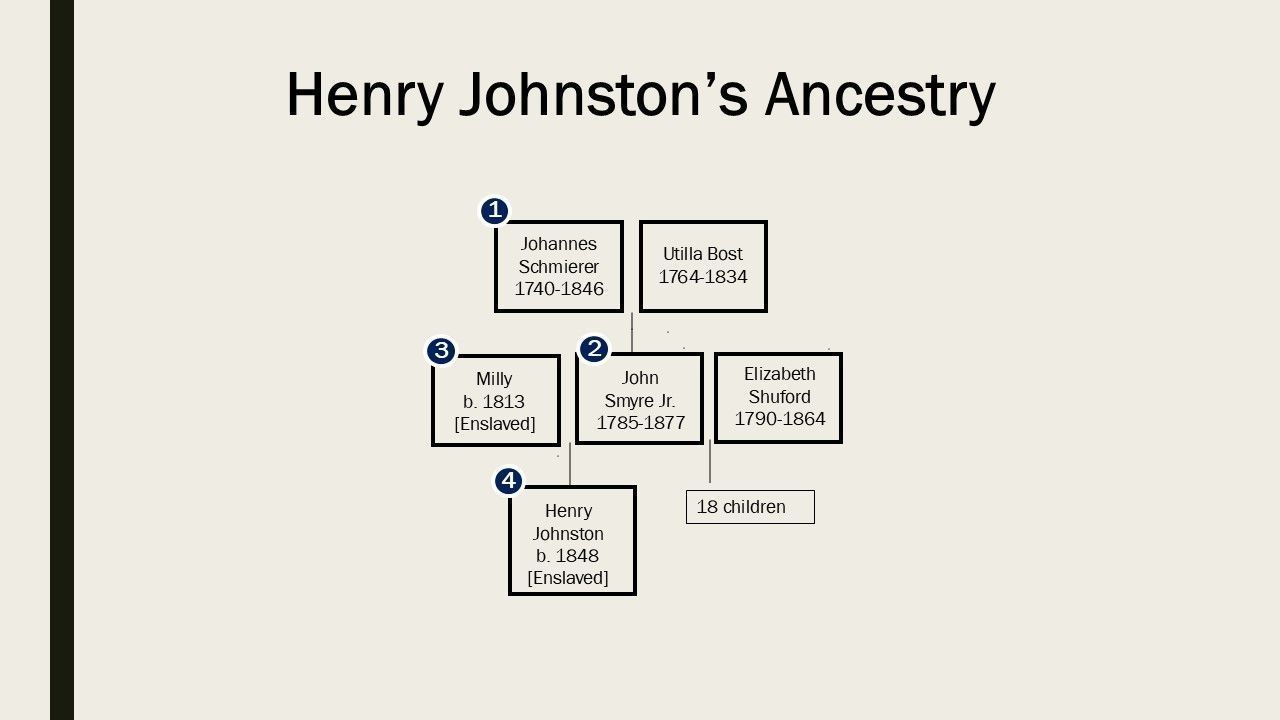 Henry Johnston's Ancestry

1
Johannes Schmierer 1740-1846

Utilla Bost 1764-1834

3
Milly b. 1813 [Enslaved]

2
John Smyre Jr. 1785-1877

Elizabeth Shuford 1790-1864

4
Henry Johnston b. 1848 [Enslaved]

18 children